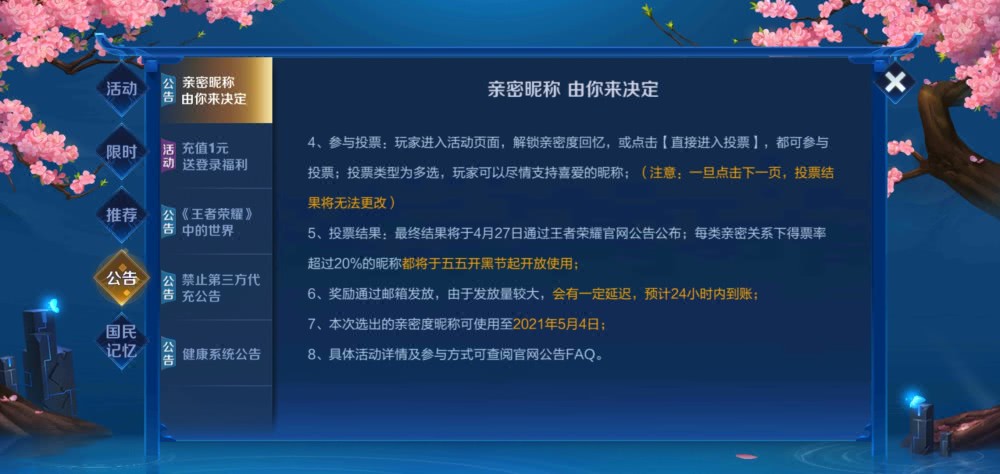 活动

限时

推荐

公告

国民记忆

公告 亲密昵称 由你来决定

活动 充值1元 送登录福利

公告 《王者荣耀》中的世界

公告 禁止第三方代充公告

公告 健康系统公告

亲密昵称 由你来决定

4、参与投票：玩家进入活动页面，解锁亲密度回忆，或点击【直接进入投票】，都可参与投票；投票类型为多选，玩家可以尽情支持喜爱的昵称；（注意：一旦点击下一页，投票结果将无法更改）

5、投票结果：最终结果将于4月27日通过王者荣耀官网公告公布；每类亲密关系下得票率超过20%的昵称都将于五五开黑节起开放使用；

6、奖励通过邮箱发放，由于发放量较大，会有一定延迟，预计24小时内到账；

7、本次选出的亲密度昵称可使用至2021年5月4日；

8、具体活动详情及参与方式可查阅官网公告FAQ。